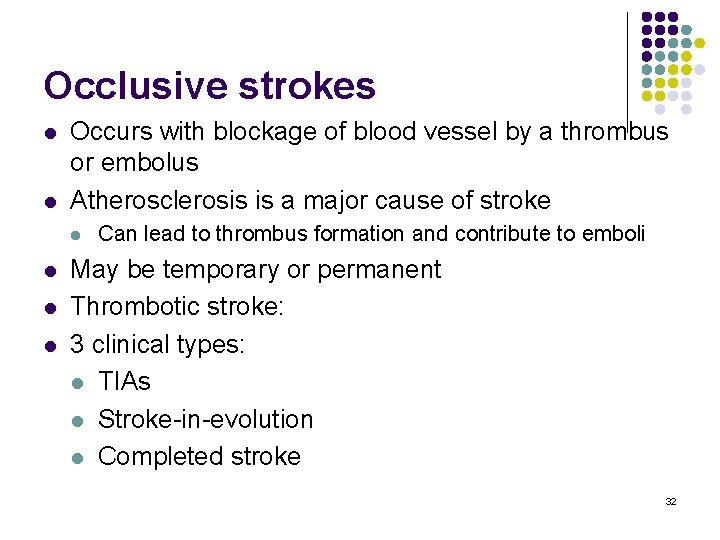 Occlusive strokes

- Occurs with blockage of blood vessel by a thrombus or embolus
- Atherosclerosis is a major cause of stroke
  - Can lead to thrombus formation and contribute to emboli
- May be temporary or permanent
- Thrombotic stroke:
- 3 clinical types:
  - TIAs
  - Stroke-in-evolution
  - Completed stroke

32